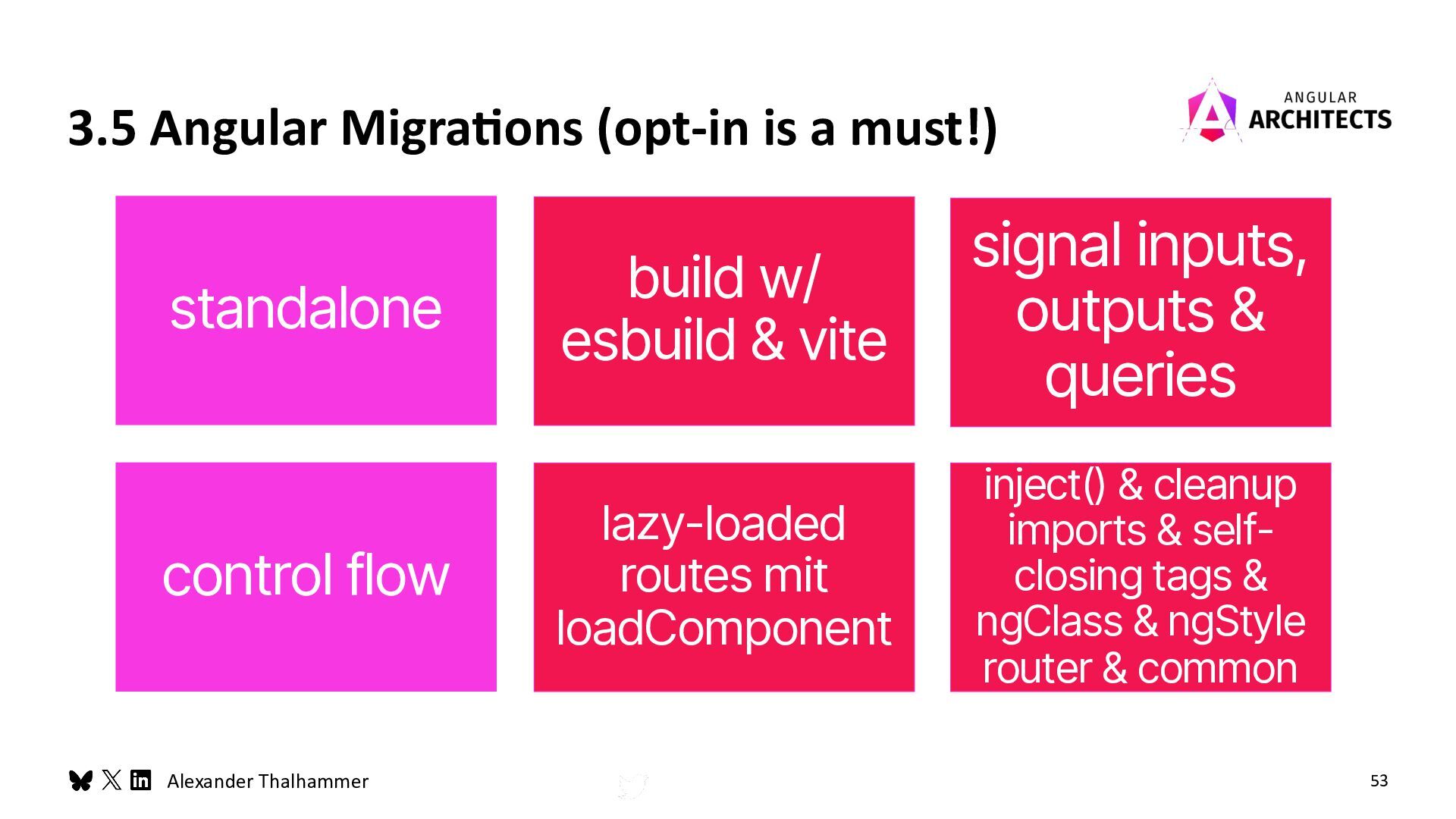 3.5 Angular Migrations (opt-in is a must!)

ANGULAR ARCHITECTS

standalone

build w/ esbuild & vite

signal inputs, outputs & queries

control flow

lazy-loaded routes mit loadComponent

inject() & cleanup imports & self-closing tags & ngClass & ngStyle router & common

Alexander Thalhammer

53